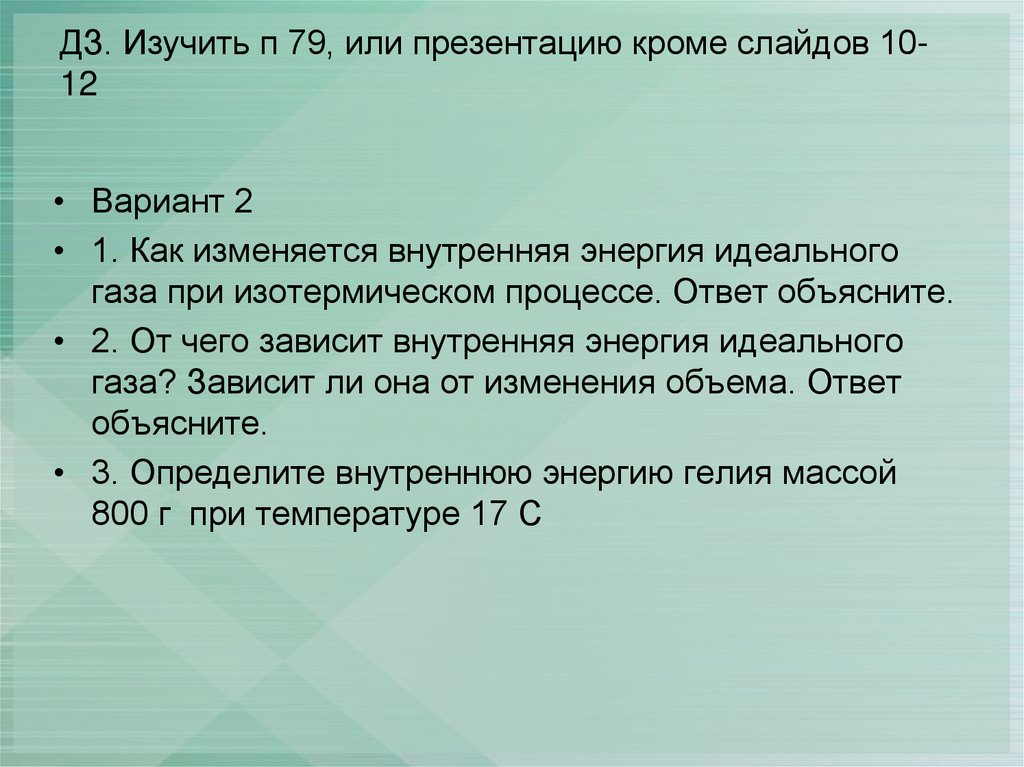 ДЗ. Изучить п 79, или презентацию кроме слайдов 10-12

• Вариант 2
• 1. Как изменяется внутренняя энергия идеального газа при изотермическом процессе. Ответ объясните.
• 2. От чего зависит внутренняя энергия идеального газа? Зависит ли она от изменения объема. Ответ объясните.
• 3. Определите внутреннюю энергию гелия массой 800 г при температуре 17 С